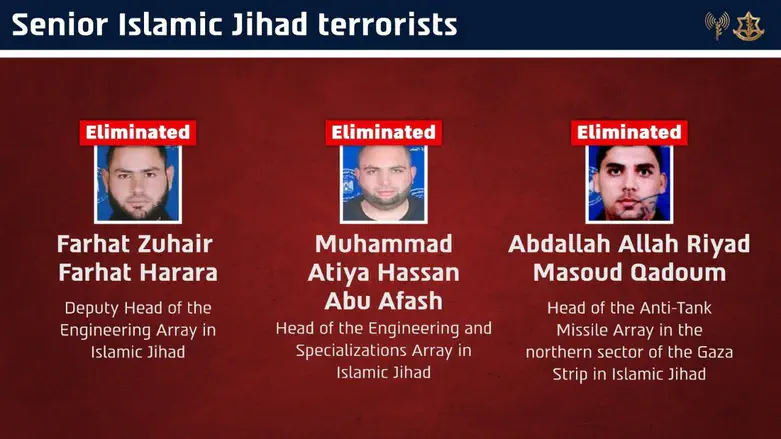 Senior Islamic Jihad terrorists

Eliminated

Farhat Zuhair Farhat Harara

Deputy Head of the Engineering Array in Islamic Jihad

Eliminated

Muhammad Atiya Hassan Abu Afash

Head of the Engineering and Specializations Array in Islamic Jihad

Eliminated

Abdallah Allah Riyad Masoud Qadoum

Head of the Anti-Tank Missile Array in the northern sector of the Gaza Strip in Islamic Jihad